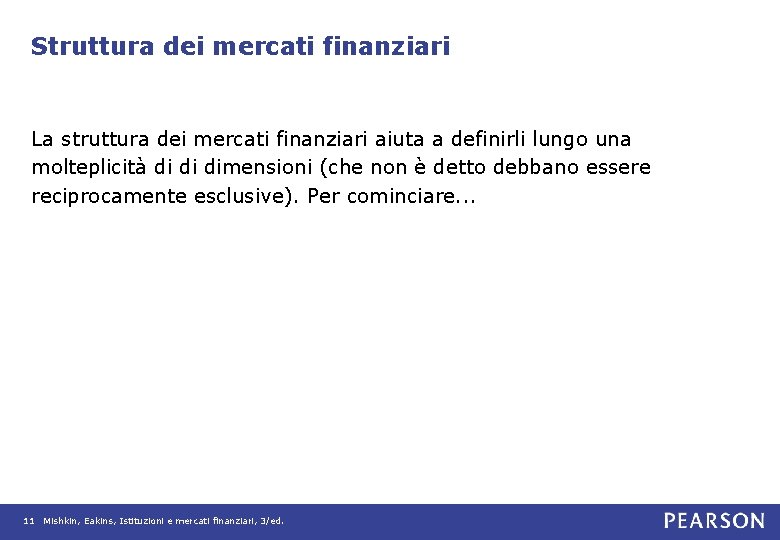 Struttura dei mercati finanziari

La struttura dei mercati finanziari aiuta a definirli lungo una molteplicità di di dimensioni (che non è detto debbano essere reciprocamente esclusive). Per cominciare...

11 Mishkin, Eakins, Istituzioni e mercati finanziari, 3/ed.

PEARSON